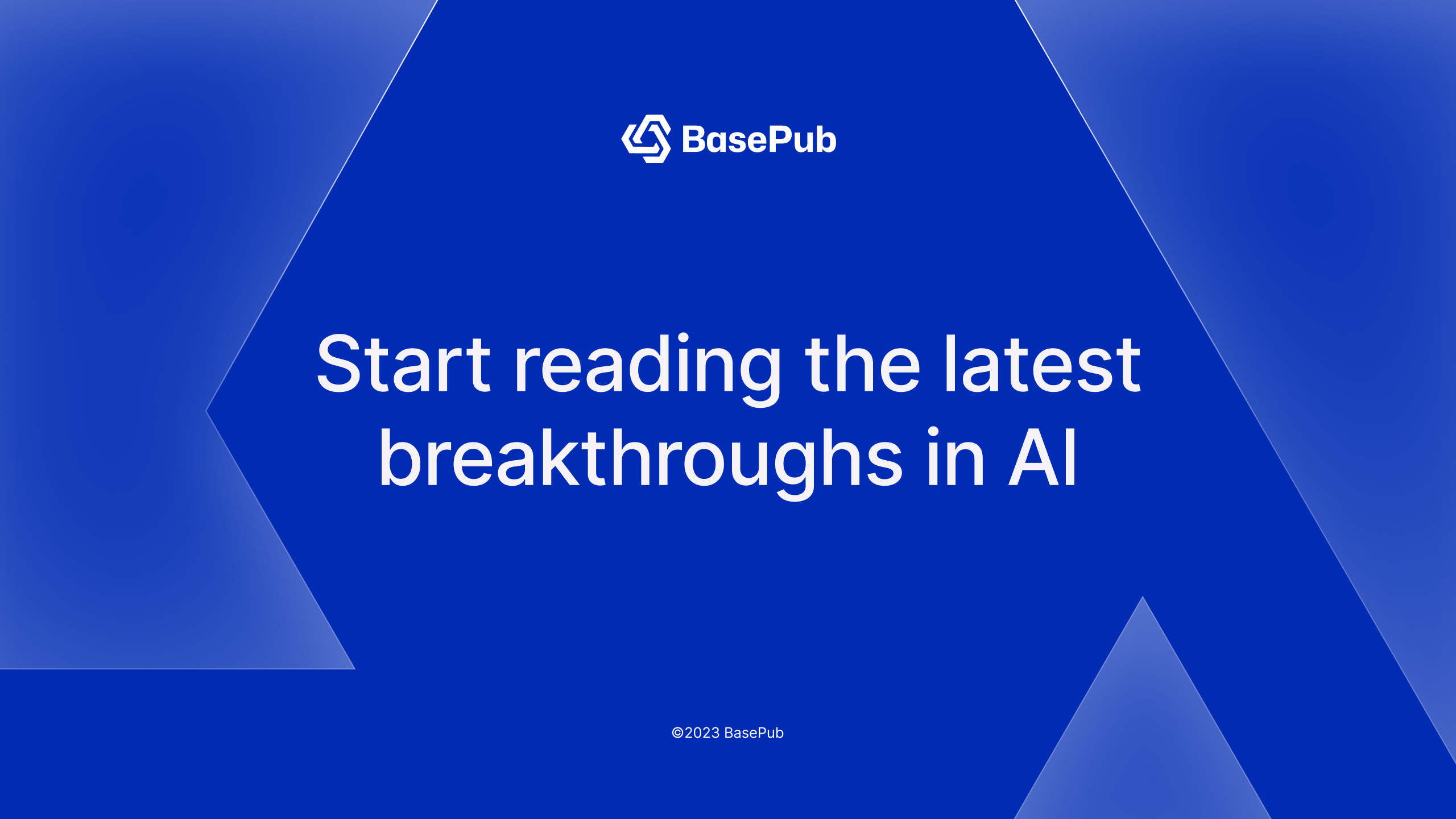 BasePub

Start reading the latest breakthroughs in AI

©2023 BasePub